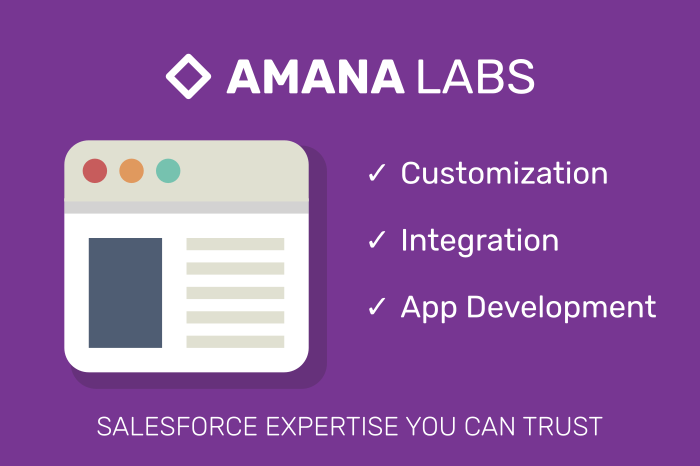 AMANA LABS

✓ Customization

✓ Integration

✓ App Development

SALESFORCE EXPERTISE YOU CAN TRUST